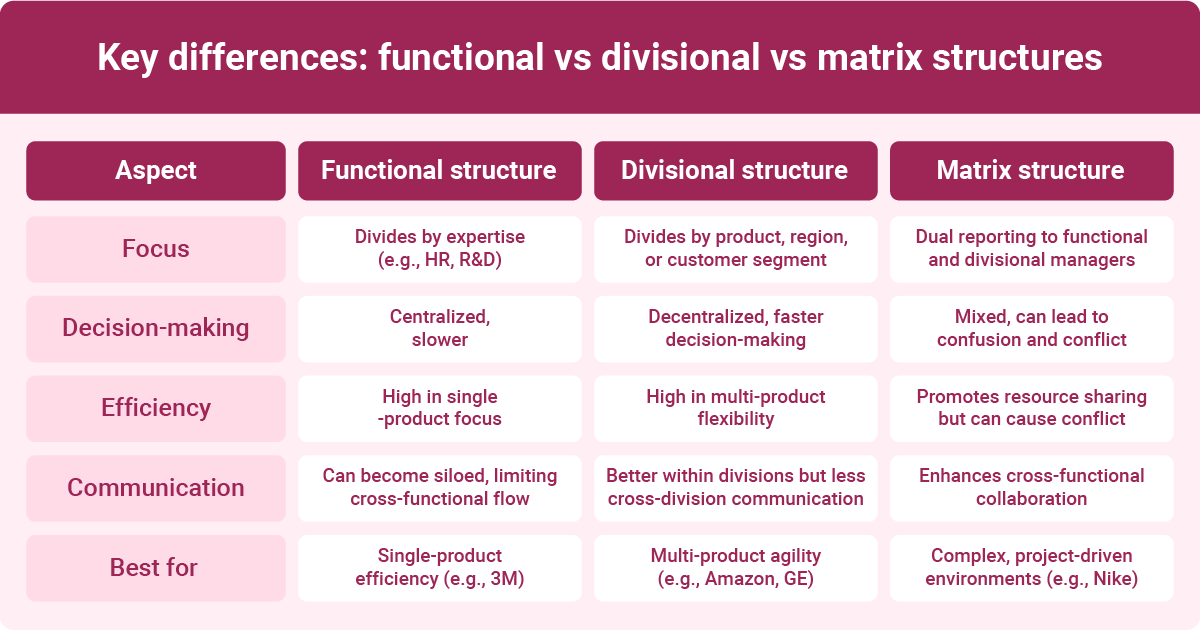 Key differences: functional vs divisional vs matrix structures

| Aspect | Functional structure | Divisional structure | Matrix structure |
|---|---|---|---|
| Focus | Divides by expertise (e.g., HR, R&D) | Divides by product, region, or customer segment | Dual reporting to functional and divisional managers |
| Decision-making | Centralized, slower | Decentralized, faster decision-making | Mixed, can lead to confusion and conflict |
| Efficiency | High in single -product focus | High in multi-product flexibility | Promotes resource sharing but can cause conflict |
| Communication | Can become siloed, limiting cross-functional flow | Better within divisions but less cross-division communication | Enhances cross-functional collaboration |
| Best for | Single-product efficiency (e.g., 3M) | Multi-product agility (e.g., Amazon, GE) | Complex, project-driven environments (e.g., Nike) |